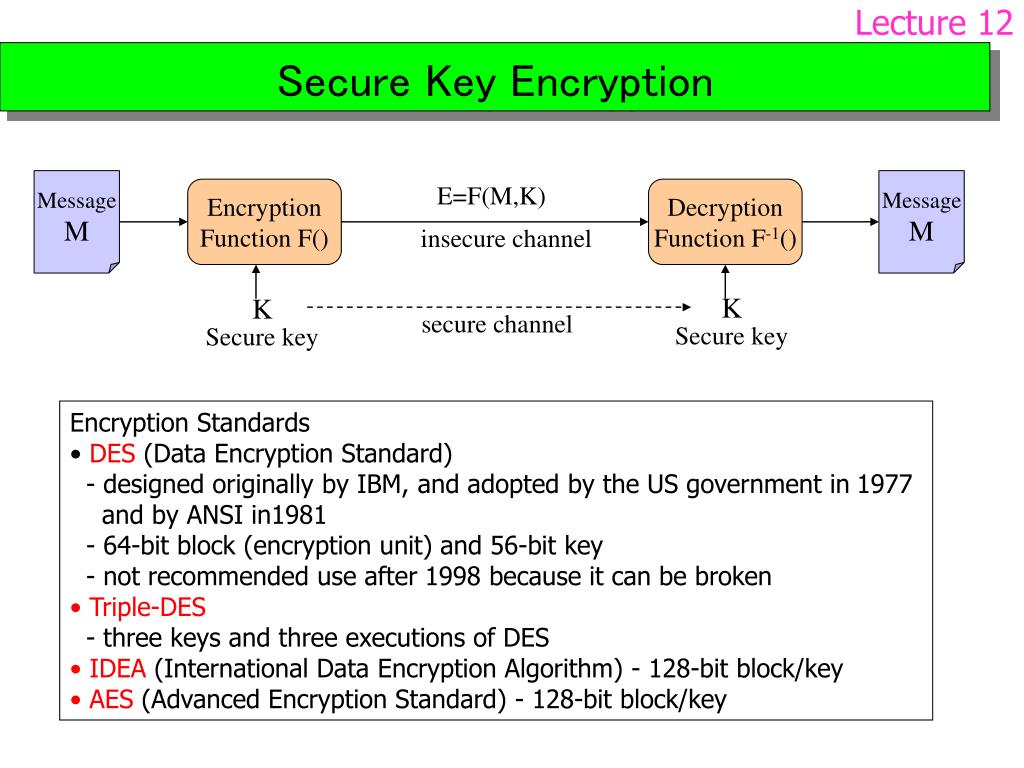 Lecture 12

Secure Key Encryption

Message M

Encryption Function F()

E=F(M,K)

insecure channel

Decryption Function $F^{-1}()$

Message M

K
Secure key

secure channel

K
Secure key

Encryption Standards
• DES (Data Encryption Standard)
- designed originally by IBM, and adopted by the US government in 1977 and by ANSI in1981
- 64-bit block (encryption unit) and 56-bit key
- not recommended use after 1998 because it can be broken
• Triple-DES
- three keys and three executions of DES
• IDEA (International Data Encryption Algorithm) - 128-bit block/key
• AES (Advanced Encryption Standard) - 128-bit block/key